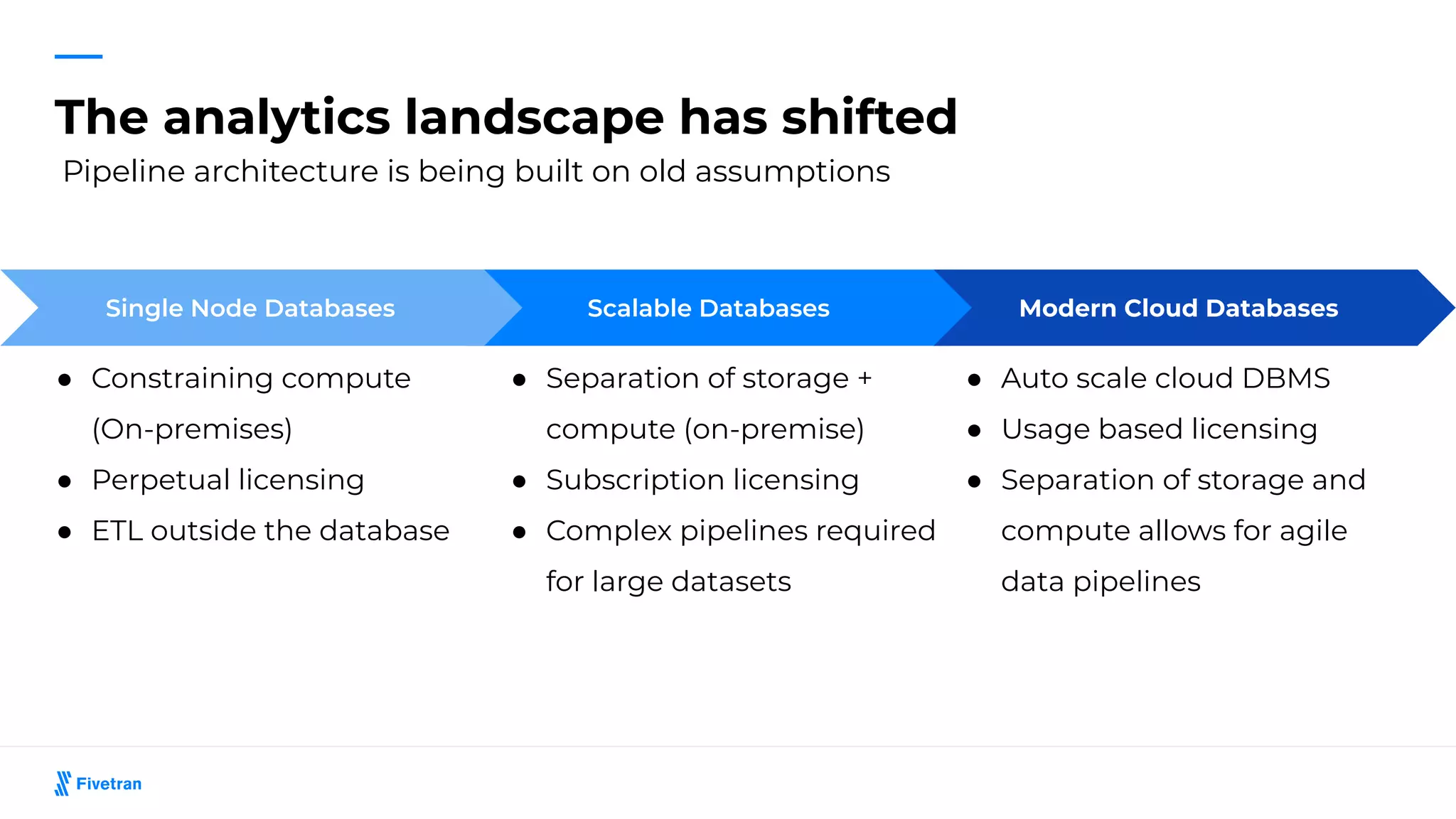 The analytics landscape has shifted

Pipeline architecture is being built on old assumptions

Single Node Databases

- Constraining compute (On-premises)
- Perpetual licensing
- ETL outside the database

Scalable Databases

- Separation of storage + compute (on-premise)
- Subscription licensing
- Complex pipelines required for large datasets

Modern Cloud Databases

- Auto scale cloud DBMS
- Usage based licensing
- Separation of storage and compute allows for agile data pipelines

Fivetran